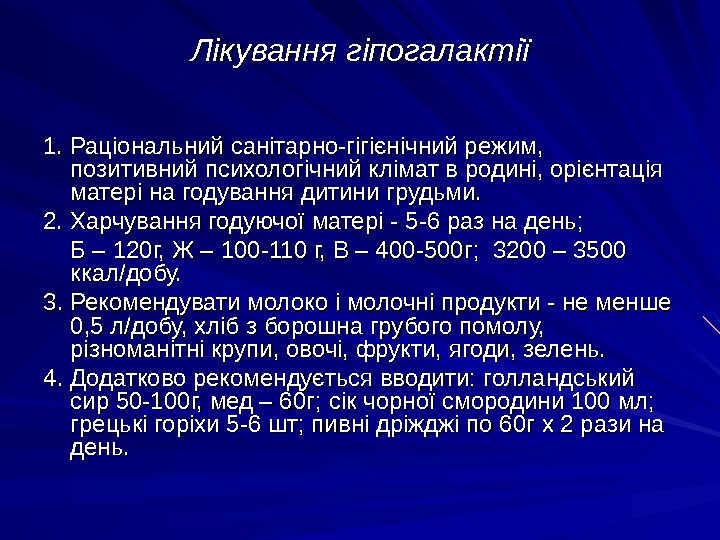 Лікування гіпогалактії

1. Раціональний санітарно-гігієнічний режим, позитивний психологічний клімат в родині, орієнтація матері на годування дитини грудьми.

2. Харчування годуючої матері - 5-6 раз на день;

Б – 120г, Ж – 100-110 г, В – 400-500г; 3200 – 3500 ккал/добу.

3. Рекомендувати молоко і молочні продукти - не менше 0,5 л/добу, хліб з борошна грубого помолу, різноманітні крупи, овочі, фрукти, ягоди, зелень.

4. Додатково рекомендується вводити: голландський сир 50-100г, мед – 60г; сік чорної смородини 100 мл; грецькі горіхи 5-6 шт; пивні дріжджі по 60г х 2 рази на день.